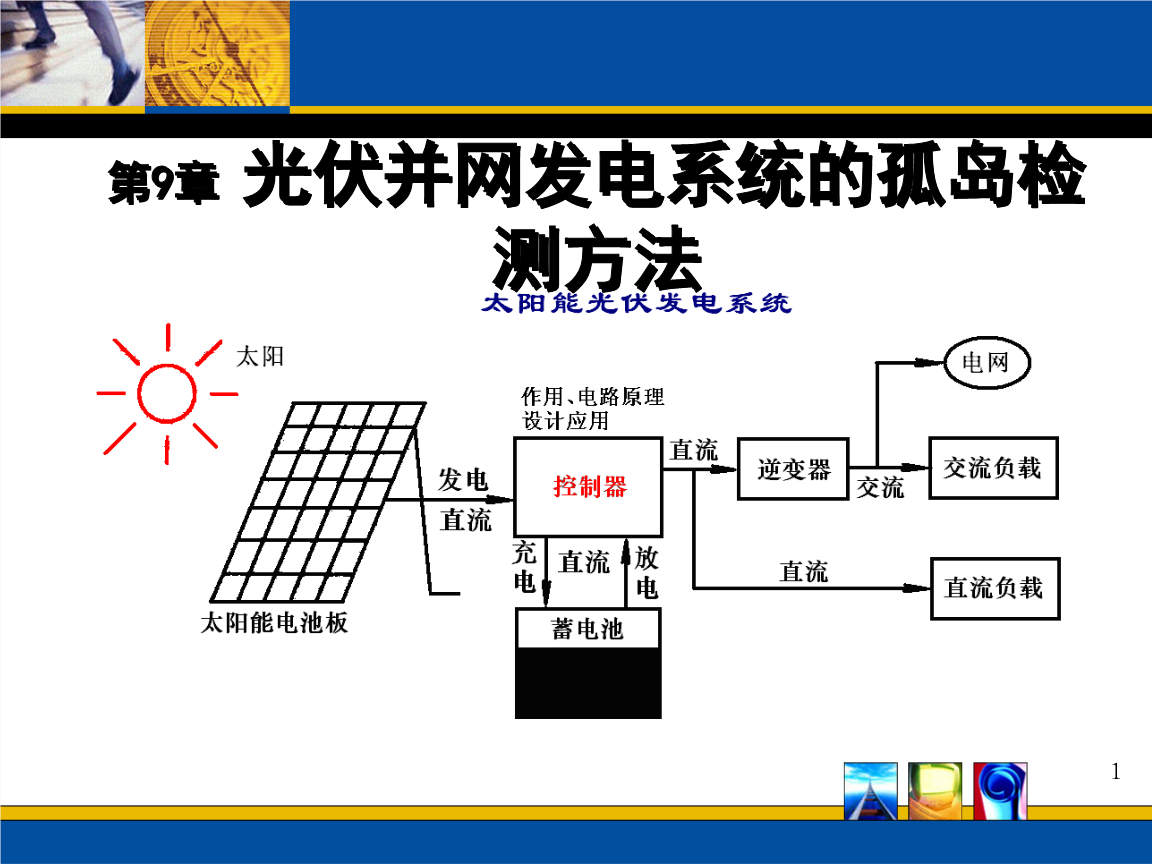 第9章 光伏并网发电系统的孤岛检测方法

太阳能光伏发电系统

太阳

作用、电路原理
设计应用

电网

发电
直流

控制器

直流

逆变器

交流

交流负载

充电

直流

放电

直流

直流负载

太阳能电池板

蓄电池

1